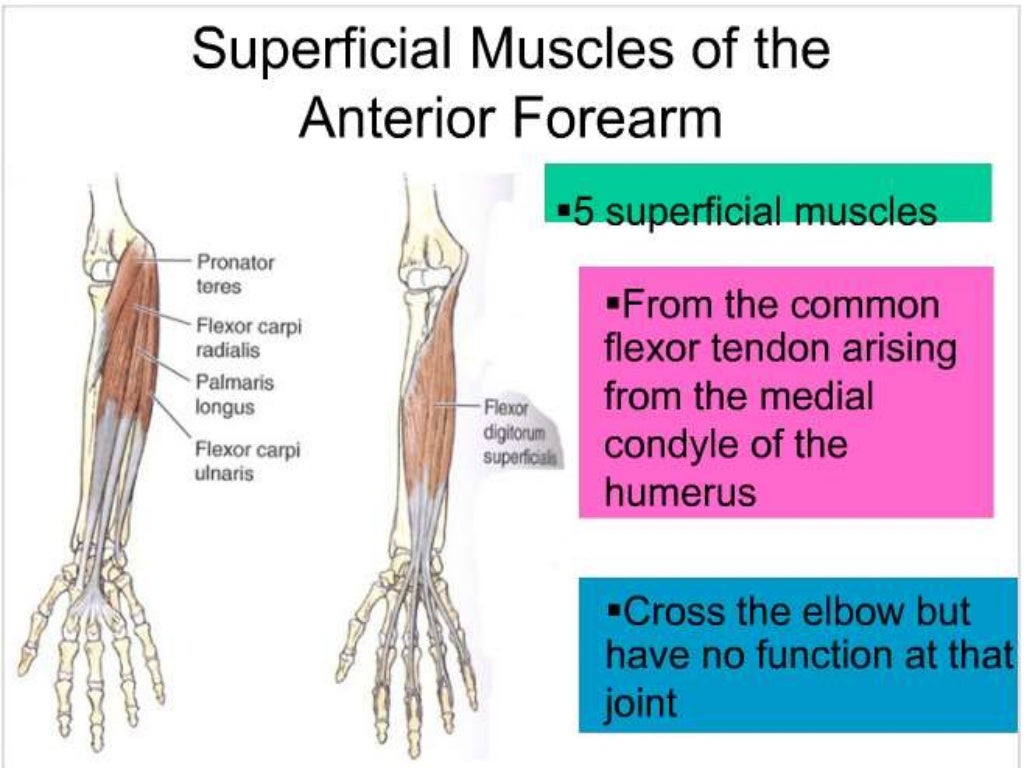 Superficial Muscles of the Anterior Forearm

Pronator teres

Flexor carpi radialis

Palmaris longus

Flexor carpi ulnaris

Flexor digitorum superficialis

▪5 superficial muscles

▪From the common flexor tendon arising from the medial condyle of the humerus

▪Cross the elbow but have no function at that joint